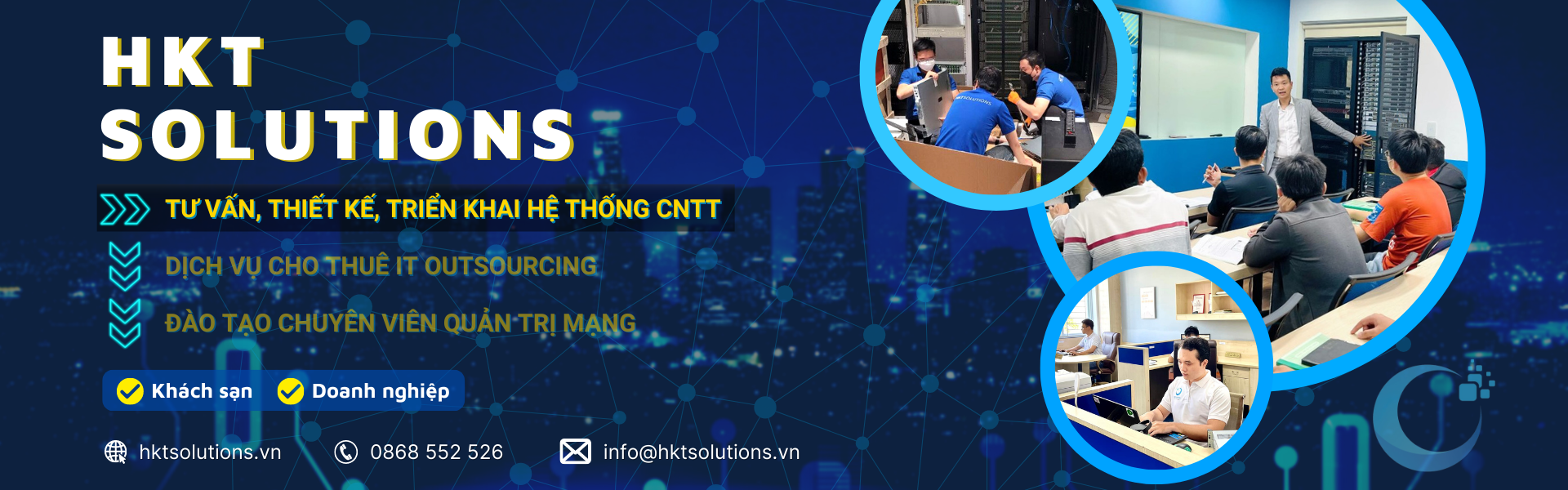 HKT SOLUTIONS

TƯ VẤN, THIẾT KẾ, TRIỂN KHAI HỆ THỐNG CNTT

DỊCH VỤ CHO THUÊ IT OUTSOURCING

ĐÀO TẠO CHUYÊN VIÊN QUẢN TRỊ MẠNG

Khách sạn Doanh nghiệp

hktsolutions.vn 0868 552 526 info@hktsolutions.vn